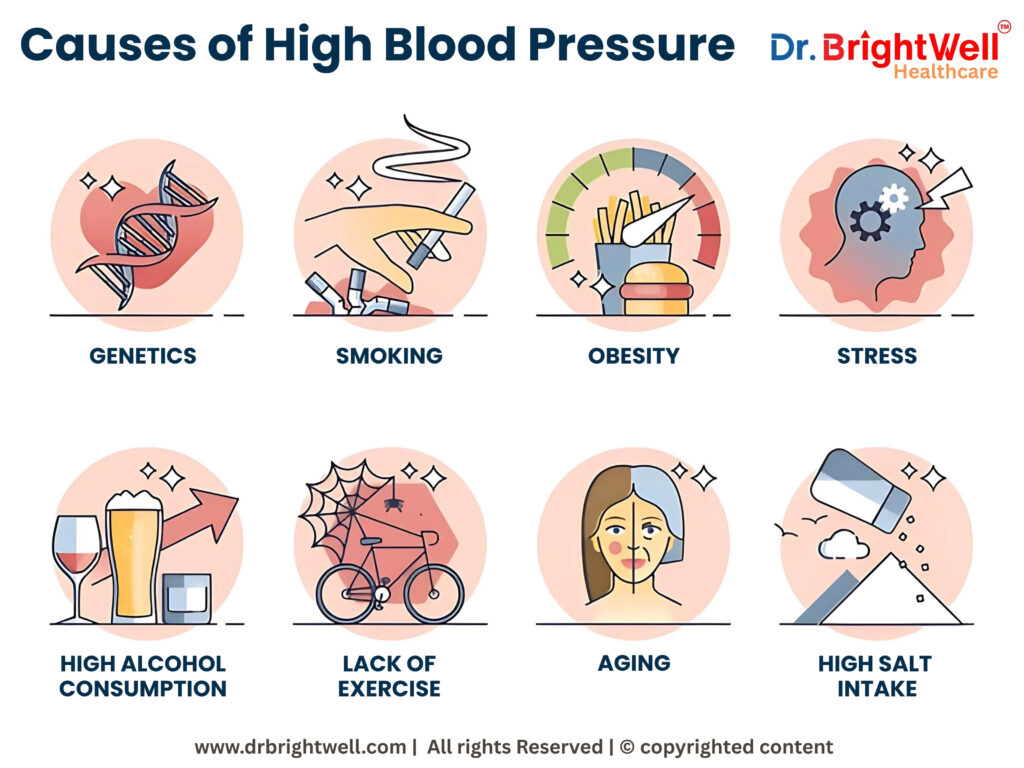 Causes of High Blood Pressure

Dr. BrightWell™
Healthcare

GENETICS

SMOKING

OBESITY

STRESS

HIGH ALCOHOL CONSUMPTION

LACK OF EXERCISE

AGING

HIGH SALT INTAKE

www.drbrightwell.com | All rights Reserved | © copyrighted content